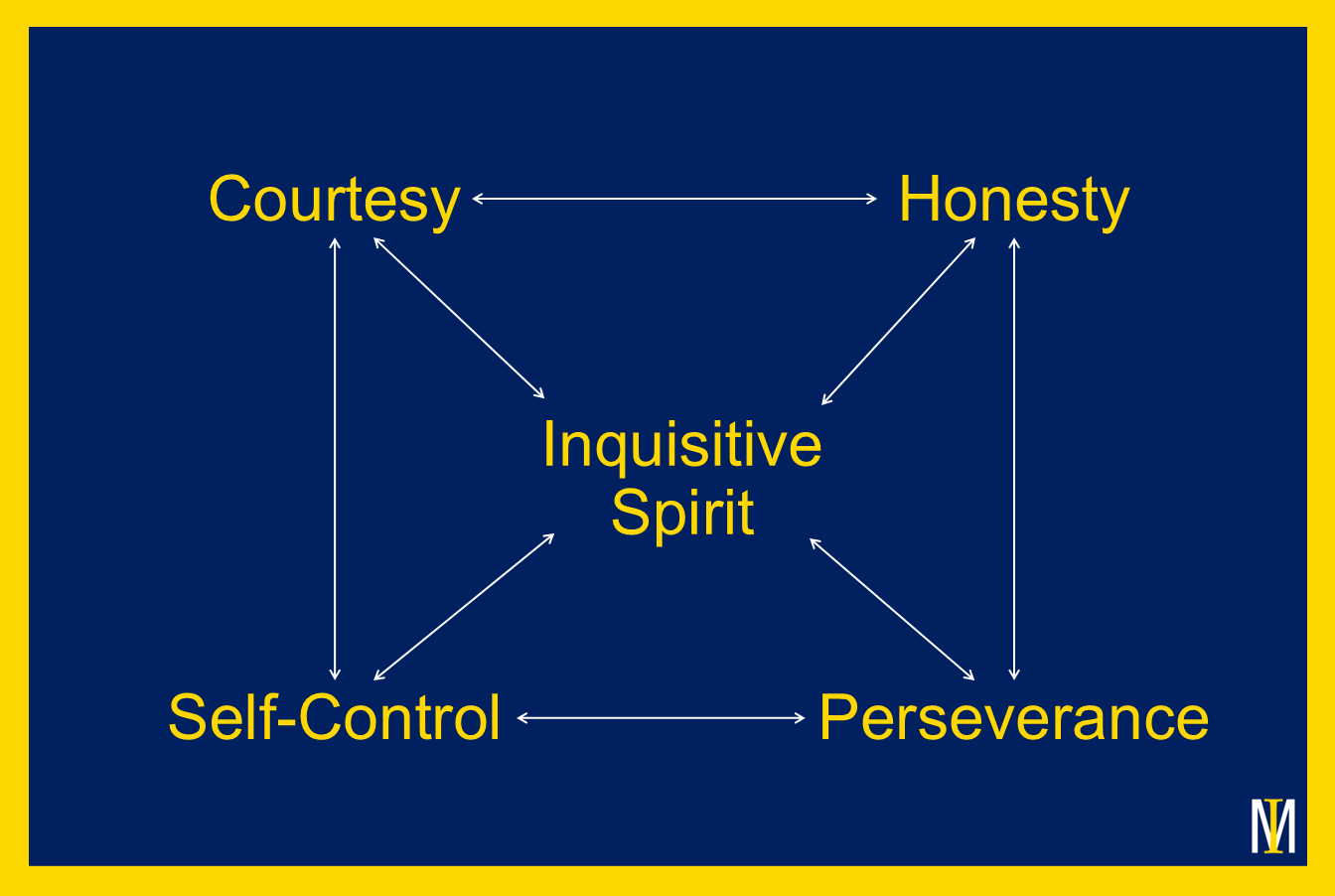 Courtesy
Honesty

Inquisitive Spirit

Self-Control
Perseverance

IM